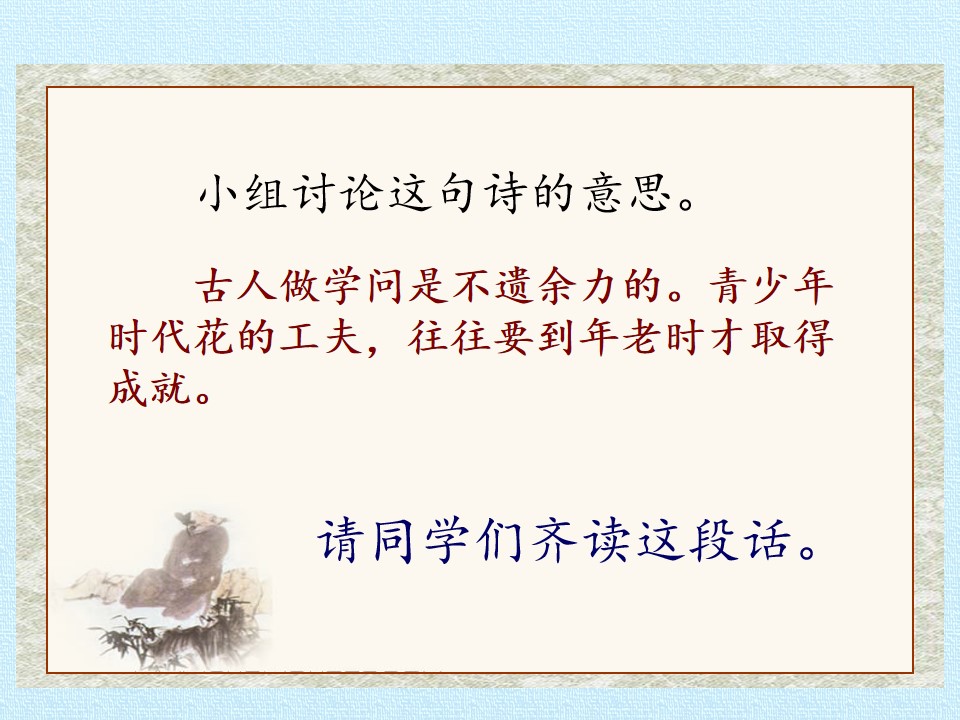 小组讨论这句诗的意思。

古人做学问是不遗余力的。青少年时代花的工夫，往往要到年老时才取得成就。

请同学们齐读这段话。